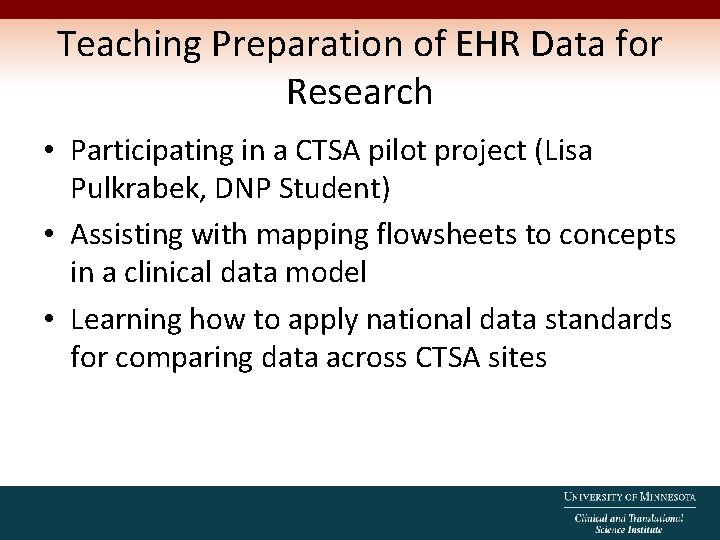 Teaching Preparation of EHR Data for Research

• Participating in a CTSA pilot project (Lisa Pulkrabek, DNP Student)
• Assisting with mapping flowsheets to concepts in a clinical data model
• Learning how to apply national data standards for comparing data across CTSA sites

UNIVERSITY OF MINNESOTA
Clinical and Translational Science Institute